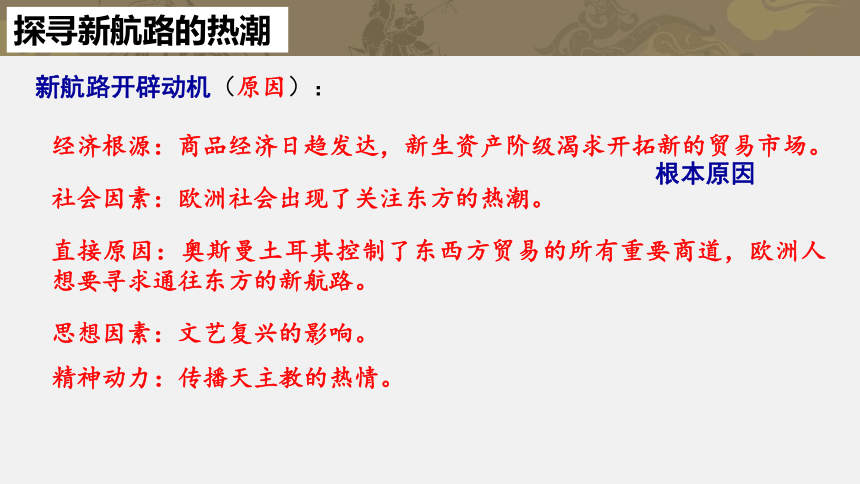 探寻新航路的热潮

新航路开辟动机（原因）：

经济根源：商品经济日趋发达，新生资产阶级渴求开拓新的贸易市场。

根本原因

社会因素：欧洲社会出现了关注东方的热潮。

直接原因：奥斯曼土耳其控制了东西方贸易的所有重要商道，欧洲人想要寻求通往东方的新航路。

思想因素：文艺复兴的影响。

精神动力：传播天主教的热情。